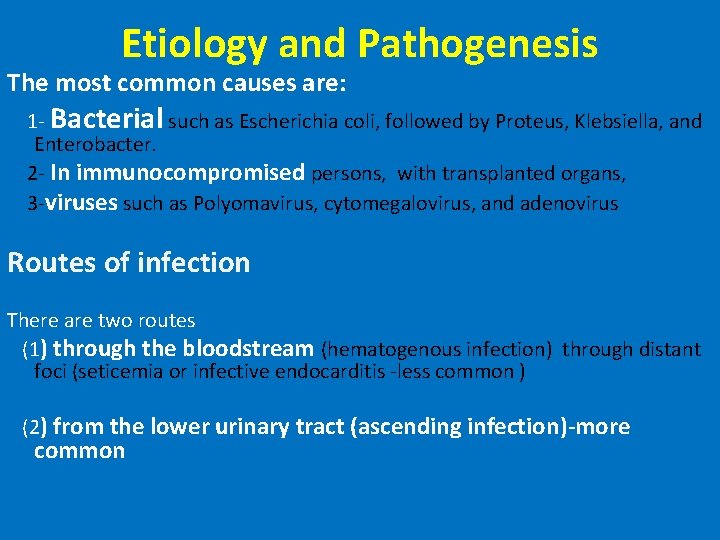 Etiology and Pathogenesis

The most common causes are:

1- Bacterial such as Escherichia coli, followed by Proteus, Klebsiella, and Enterobacter.

2- In immunocompromised persons, with transplanted organs,

3-viruses such as Polyomavirus, cytomegalovirus, and adenovirus

Routes of infection

There are two routes

(1) through the bloodstream (hematogenous infection) through distant foci (seticemia or infective endocarditis -less common )

(2) from the lower urinary tract (ascending infection)-more common